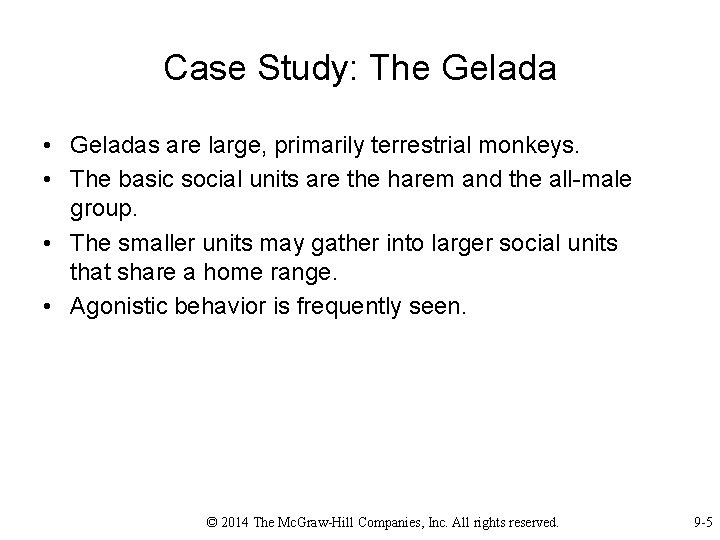 Case Study: The Gelada

• Geladas are large, primarily terrestrial monkeys.
• The basic social units are the harem and the all-male group.
• The smaller units may gather into larger social units that share a home range.
• Agonistic behavior is frequently seen.

© 2014 The McGraw-Hill Companies, Inc. All rights reserved.

9-5